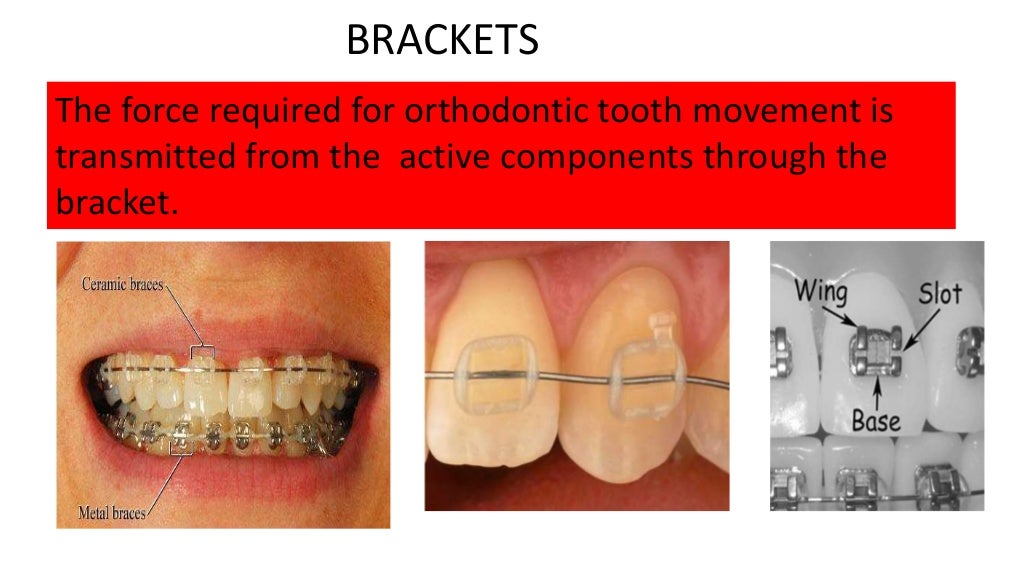 BRACKETS

The force required for orthodontic tooth movement is transmitted from the  active components through the bracket.

Ceramic braces

Metal braces

Wing

Slot

Base